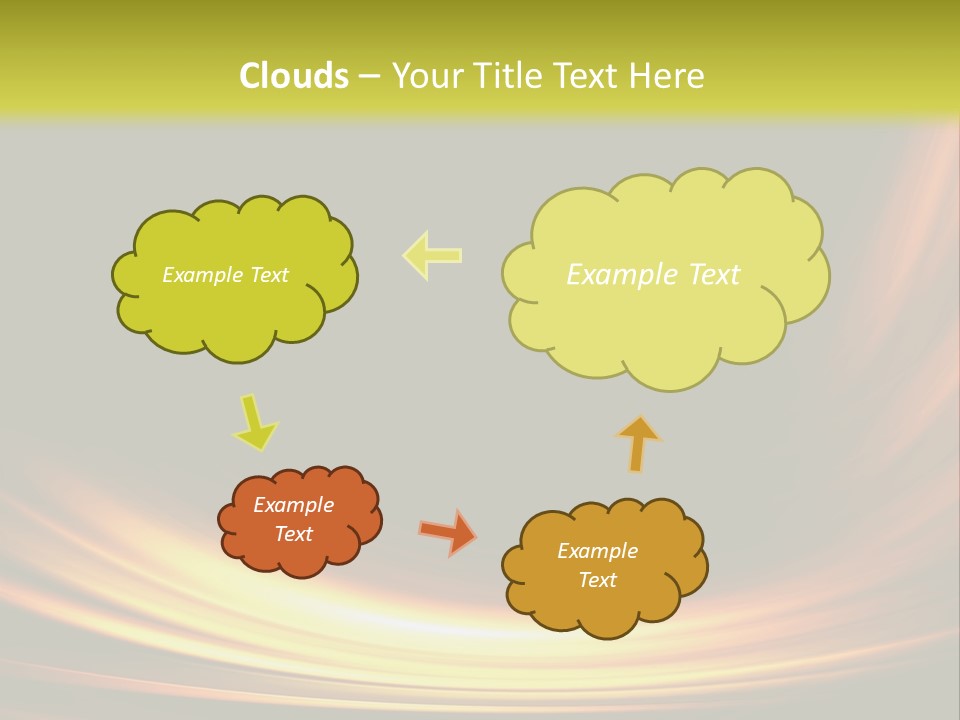 Clouds – Your Title Text Here

Example Text

Example Text

Example Text

Example Text